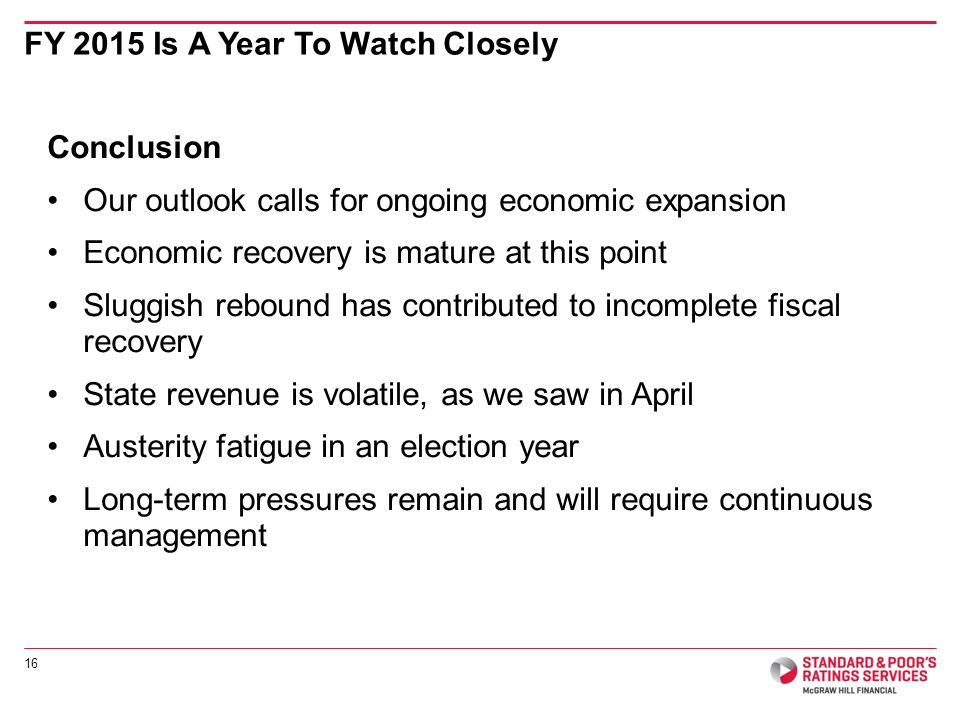 FY 2015 Is A Year To Watch Closely

Conclusion

• Our outlook calls for ongoing economic expansion

• Economic recovery is mature at this point

• Sluggish rebound has contributed to incomplete fiscal recovery

• State revenue is volatile, as we saw in April

• Austerity fatigue in an election year

• Long-term pressures remain and will require continuous management

16

STANDARD & POOR'S RATINGS SERVICES
McGRAW HILL FINANCIAL